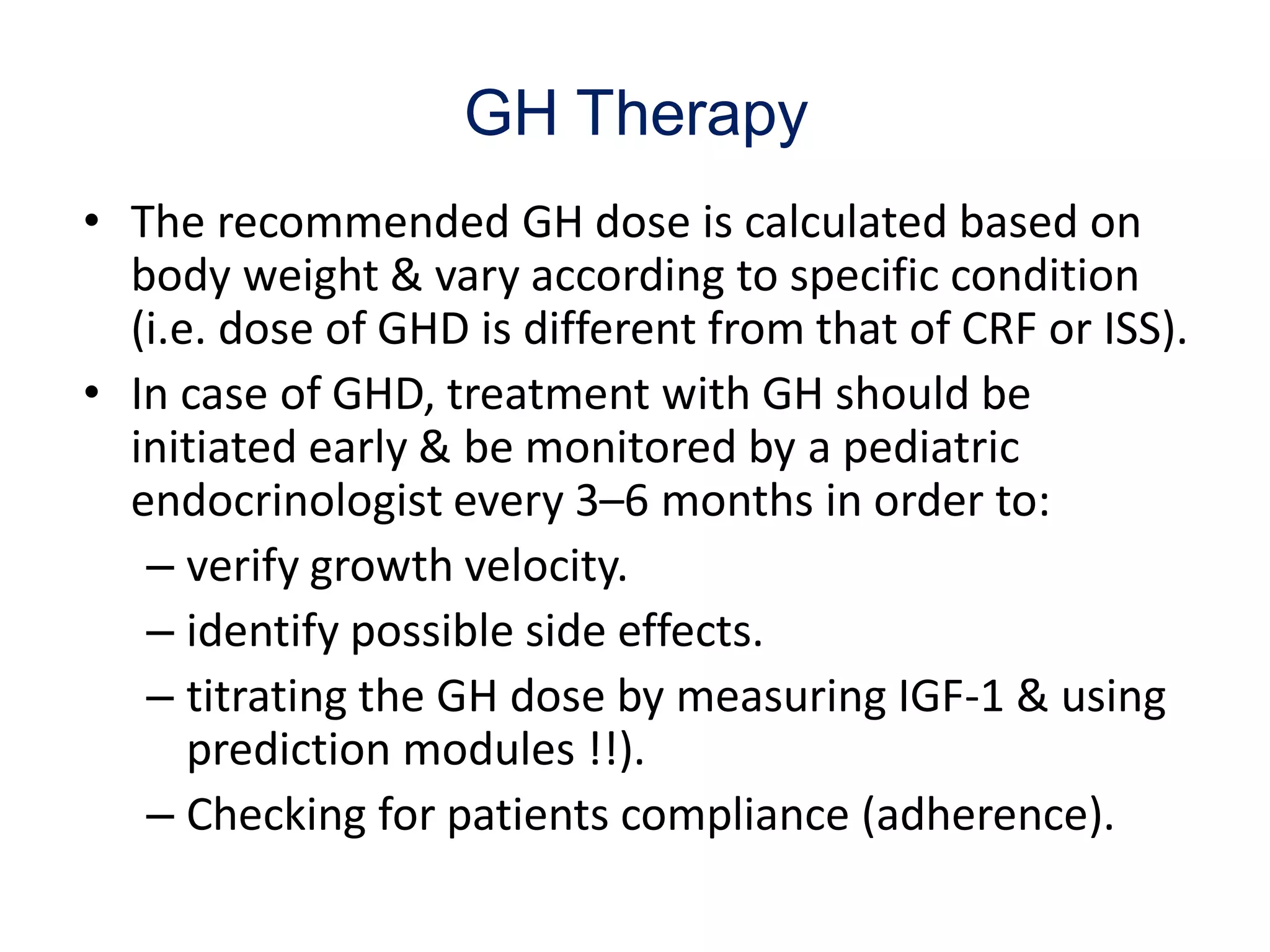 GH Therapy

• The recommended GH dose is calculated based on body weight & vary according to specific condition (i.e. dose of GHD is different from that of CRF or ISS).

• In case of GHD, treatment with GH should be initiated early & be monitored by a pediatric endocrinologist every 3–6 months in order to:

– verify growth velocity.

– identify possible side effects.

– titrating the GH dose by measuring IGF-1 & using prediction modules !!).

– Checking for patients compliance (adherence).